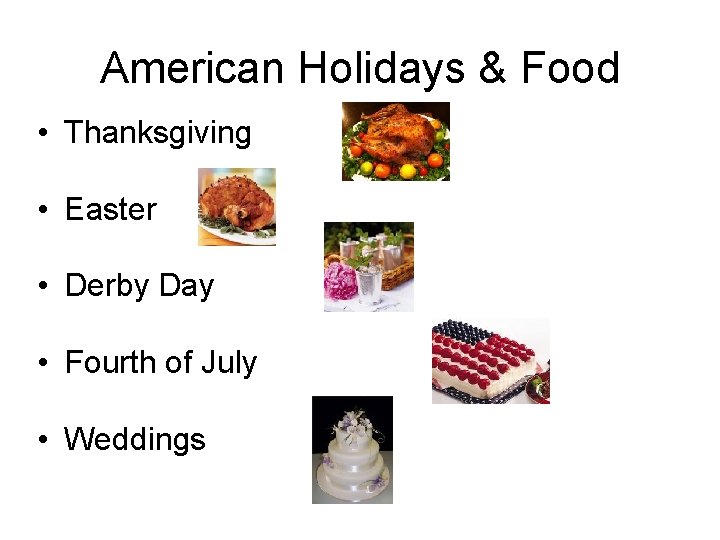 American Holidays & Food

• Thanksgiving
• Easter
• Derby Day
• Fourth of July
• Weddings